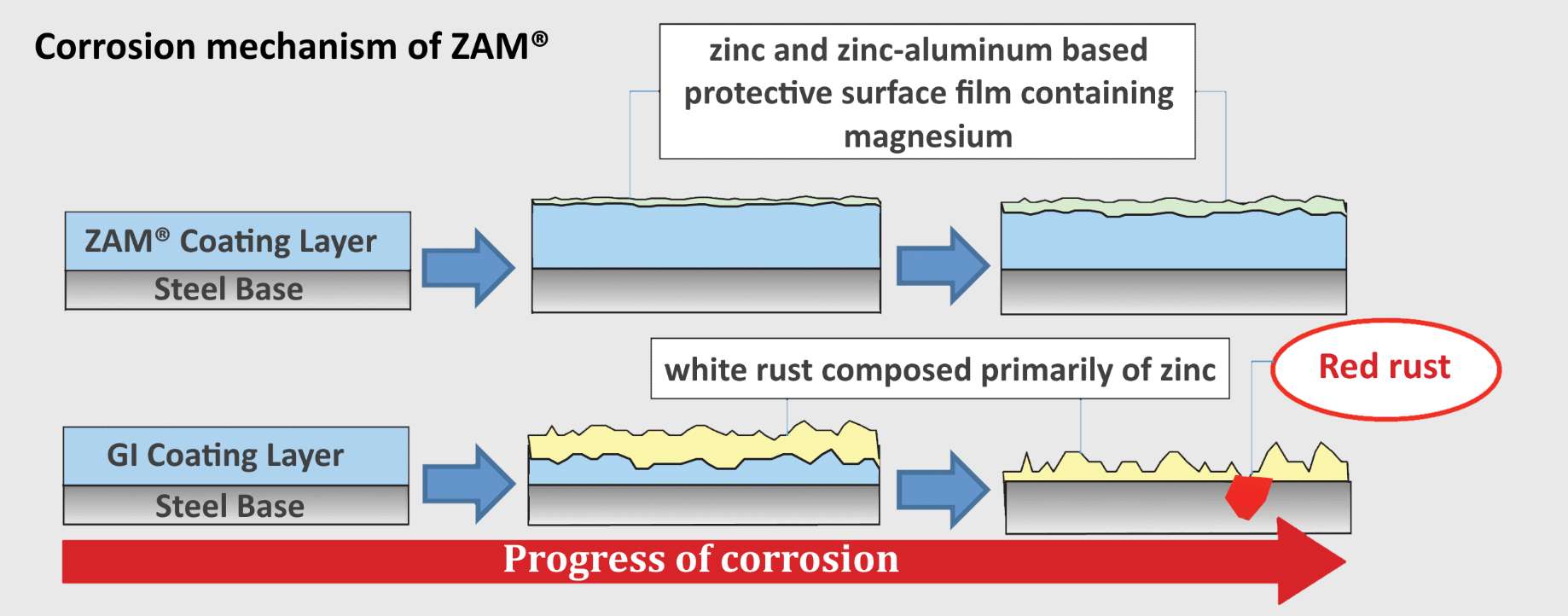 Corrosion mechanism of ZAM®

zinc and zinc-aluminum based protective surface film containing magnesium

ZAM® Coating Layer

Steel Base

white rust composed primarily of zinc

Red rust

GI Coating Layer

Steel Base

Progress of corrosion